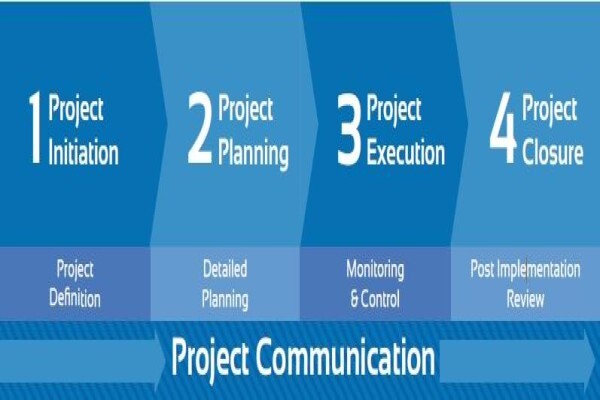 1 Project Initiation

2 Project Planning

3 Project Execution

4 Project Closure

Project Definition

Detailed Planning

Monitoring & Control

Post Implementation Review

Project Communication